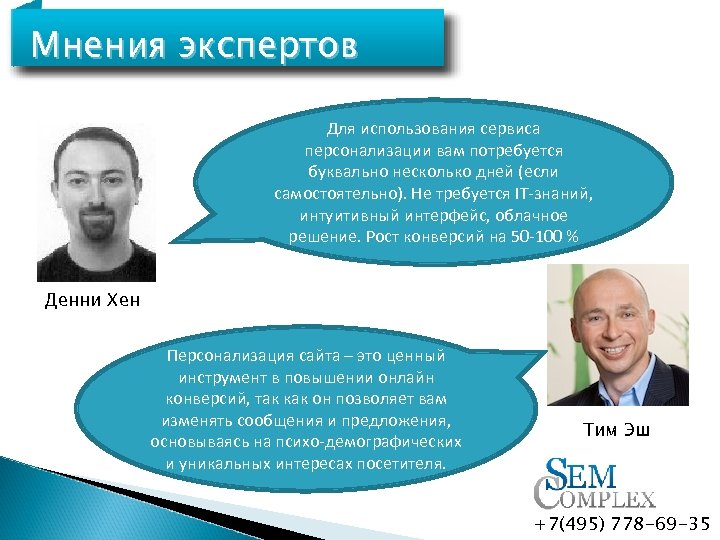 Мнения экспертов

Для использования сервиса персонализации вам потребуется буквально несколько дней (если самостоятельно). Не требуется IT-знаний, интуитивный интерфейс, облачное решение. Рост конверсий на 50-100 %

Денни Хен

Персонализация сайта – это ценный инструмент в повышении онлайн конверсий, так как он позволяет вам изменять сообщения и предложения, основываясь на психо-демографических и уникальных интересах посетителя.

Тим Эш

SEM COMPLEX
+7(495) 778-69-35